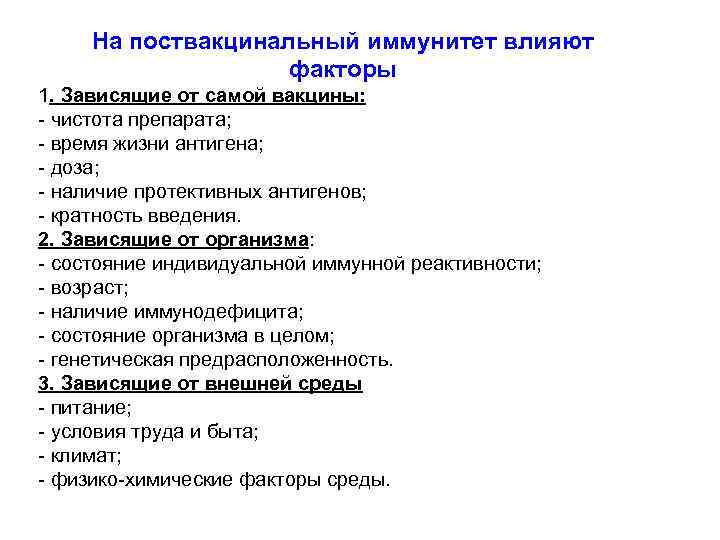 На поствакцинальный иммунитет влияют факторы

1. Зависящие от самой вакцины:
- чистота препарата;
- время жизни антигена;
- доза;
- наличие протективных антигенов;
- кратность введения.
2. Зависящие от организма:
- состояние индивидуальной иммунной реактивности;
- возраст;
- наличие иммунодефицита;
- состояние организма в целом;
- генетическая предрасположенность.
3. Зависящие от внешней среды
- питание;
- условия труда и быта;
- климат;
- физико-химические факторы среды.